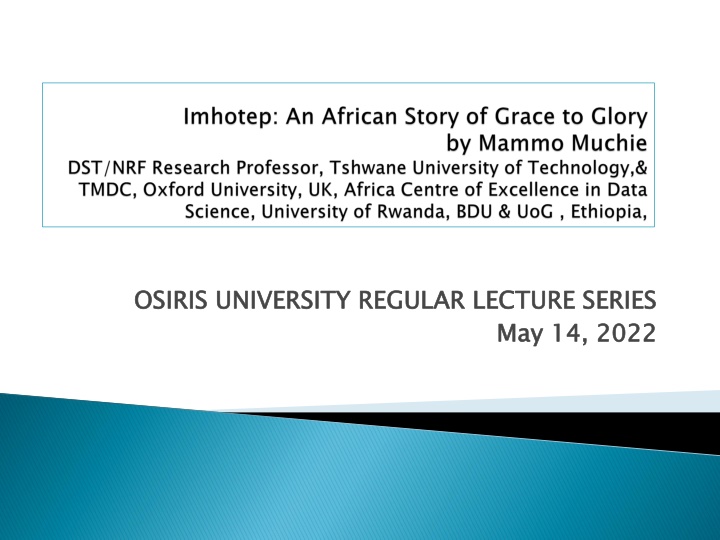 Imhotep: An African Story of Grace to Glory
by Mammo Muchie
DST/NRF Research Professor, Tshwane University of Technology,& TMDC, Oxford University, UK, Africa Centre of Excellence in Data Science, University of Rwanda, BDU & UoG , Ethiopia,

OSIRIS UNIVERSITY REGULAR LECTURE SERIES
May 14, 2022